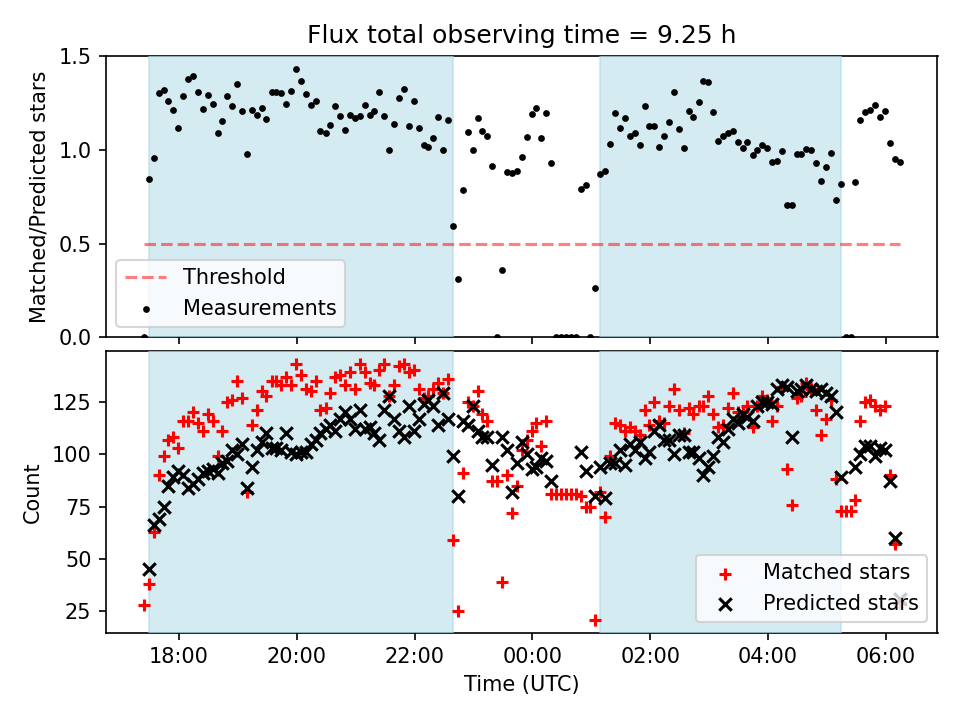 Flux total observing time = 9.25 h

Matched/Predicted stars

1.5
1.0
0.5
0.0

Threshold
Measurements

Count

125
100
75
50
25

Matched stars
Predicted stars

18:00
20:00
22:00
00:00
02:00
04:00
06:00

Time (UTC)